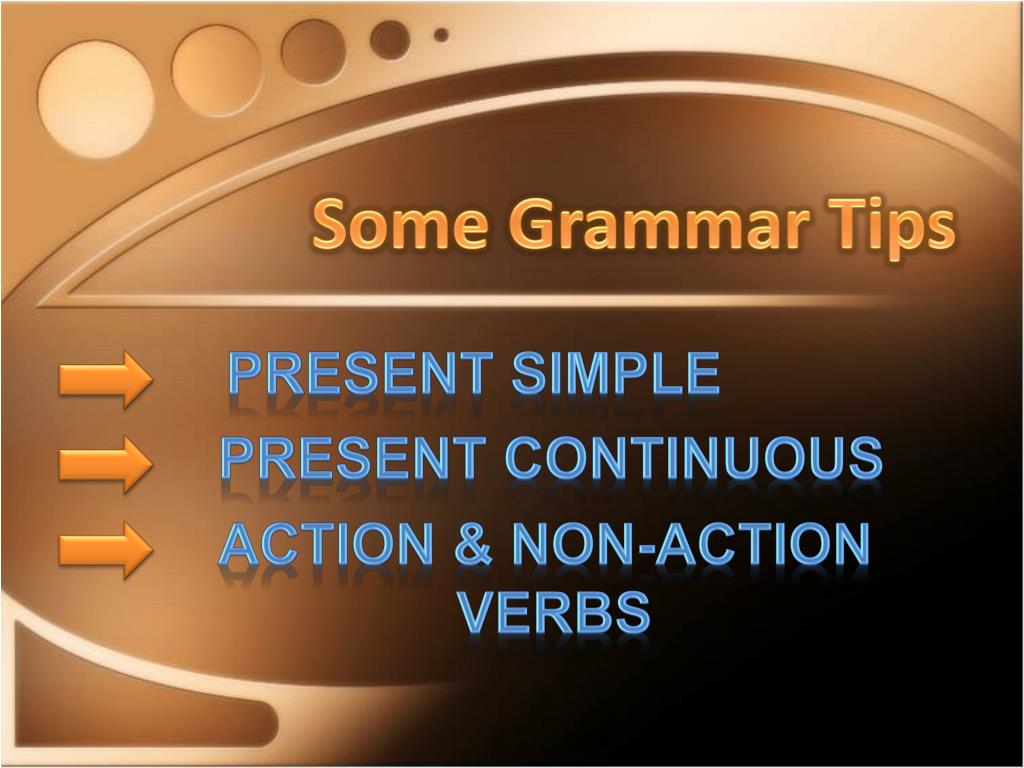 Some Grammar Tips

PRESENT SIMPLE

PRESENT CONTINUOUS

ACTION & NON-ACTION VERBS